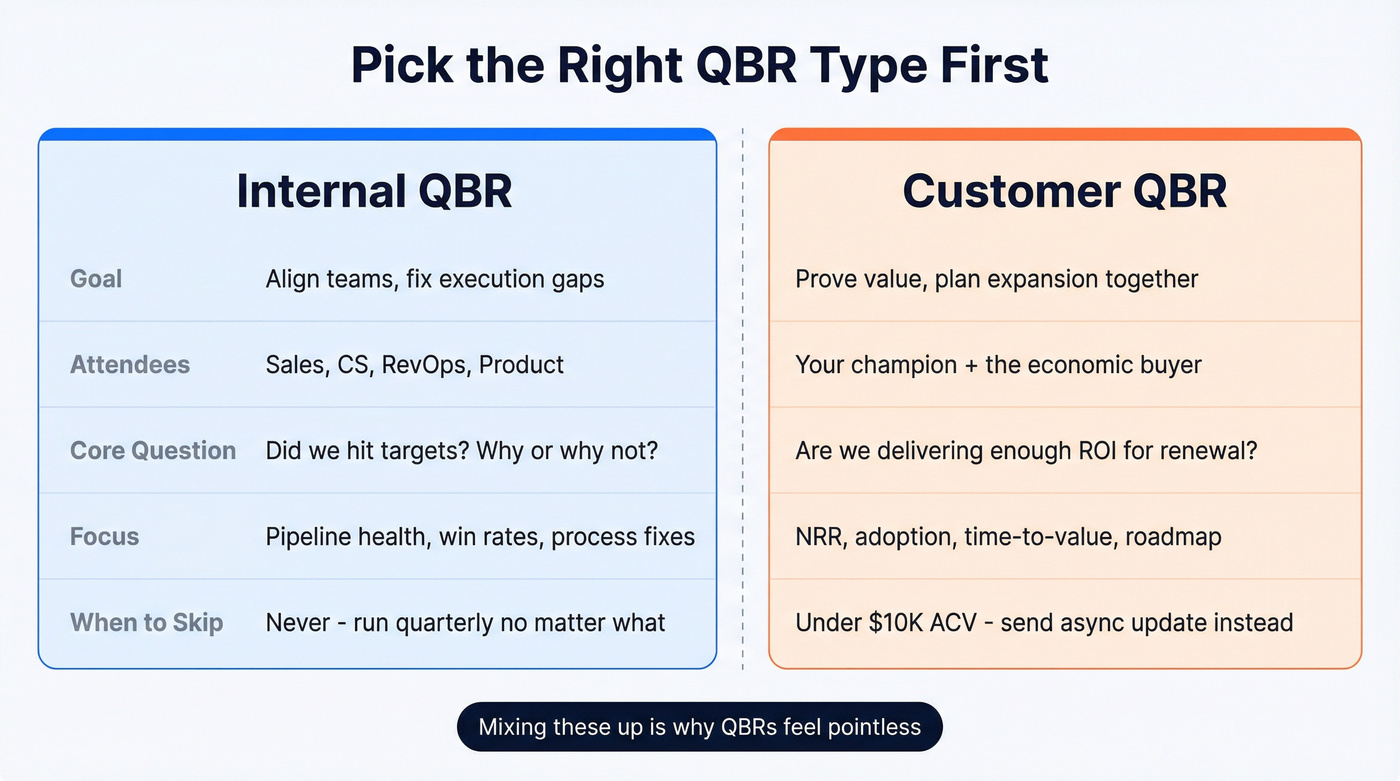 Pick the Right QBR Type First

| | Internal QBR | Customer QBR |
|---|---|---|
| Goal | Align teams, fix execution gaps | Prove value, plan expansion together |
| Attendees | Sales, CS, RevOps, Product | Your champion + the economic buyer |
| Core Question | Did we hit targets? Why or why not? | Are we delivering enough ROI for renewal? |
| Focus | Pipeline health, win rates, process fixes | NRR, adoption, time-to-value, roadmap |
| When to Skip | Never - run quarterly no matter what | Under \$10K ACV - send async update instead |

Mixing these up is why QBRs feel pointless